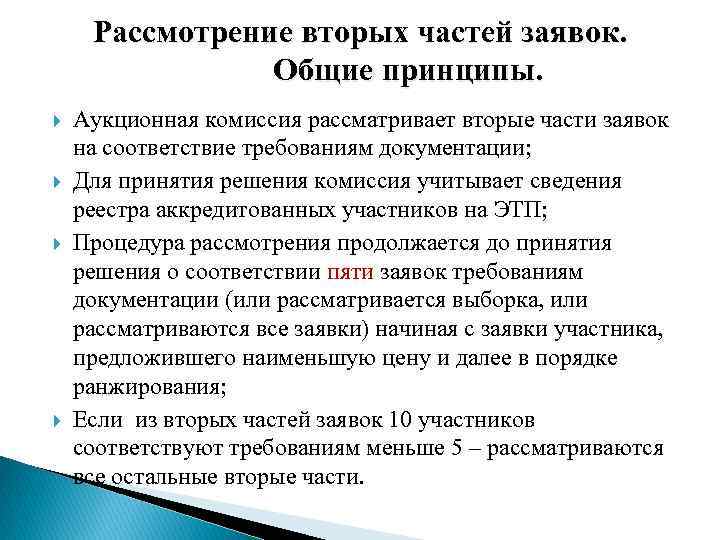 Рассмотрение вторых частей заявок. Общие принципы.

Аукционная комиссия рассматривает вторые части заявок на соответствие требованиям документации;

Для принятия решения комиссия учитывает сведения реестра аккредитованных участников на ЭТП;

Процедура рассмотрения продолжается до принятия решения о соответствии пяти заявок требованиям документации (или рассматривается выборка, или рассматриваются все заявки) начиная с заявки участника, предложившего наименьшую цену и далее в порядке ранжирования;

Если из вторых частей заявок 10 участников соответствуют требованиям меньше 5 – рассматриваются все остальные вторые части.